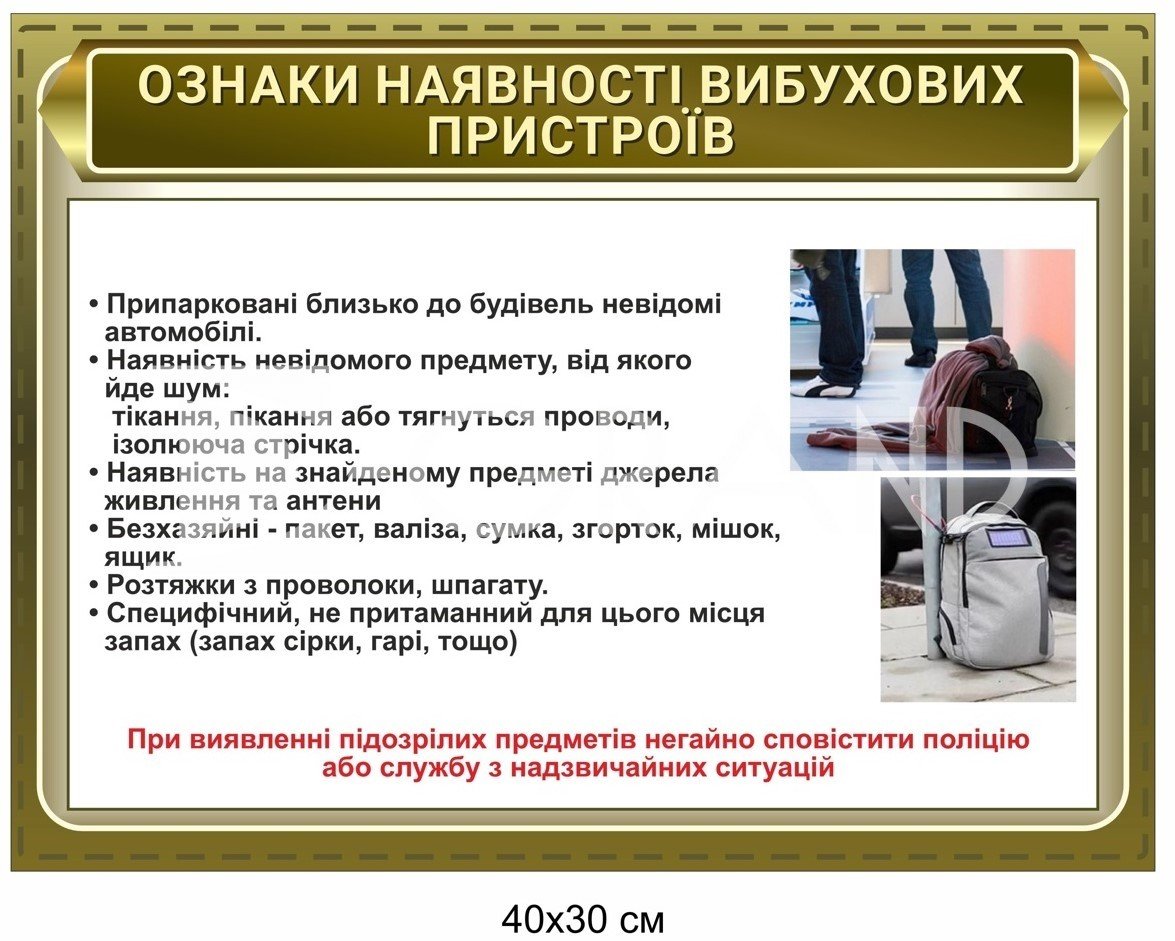 ОЗНАКИ НАЯВНОСТІ ВИБУХОВИХ ПРИСТРОЇВ

• Припарковані близько до будівель невідомі автомобілі.
• Наявність невідомого предмету, від якого йде шум:
тікання, пікання або тягнуться проводи, ізолююча стрічка.
• Наявність на знайденому предметі джерела живлення та антени
• Безхазяйні - пакет, валіза, сумка, згорток, мішок, ящик.
• Розтяжки з проволоки, шпагату.
• Специфічний, не притаманний для цього місця запах (запах сірки, гарі, тощо)

При виявленні підозрілих предметів негайно сповістити поліцію або службу з надзвичайних ситуацій

40х30 см